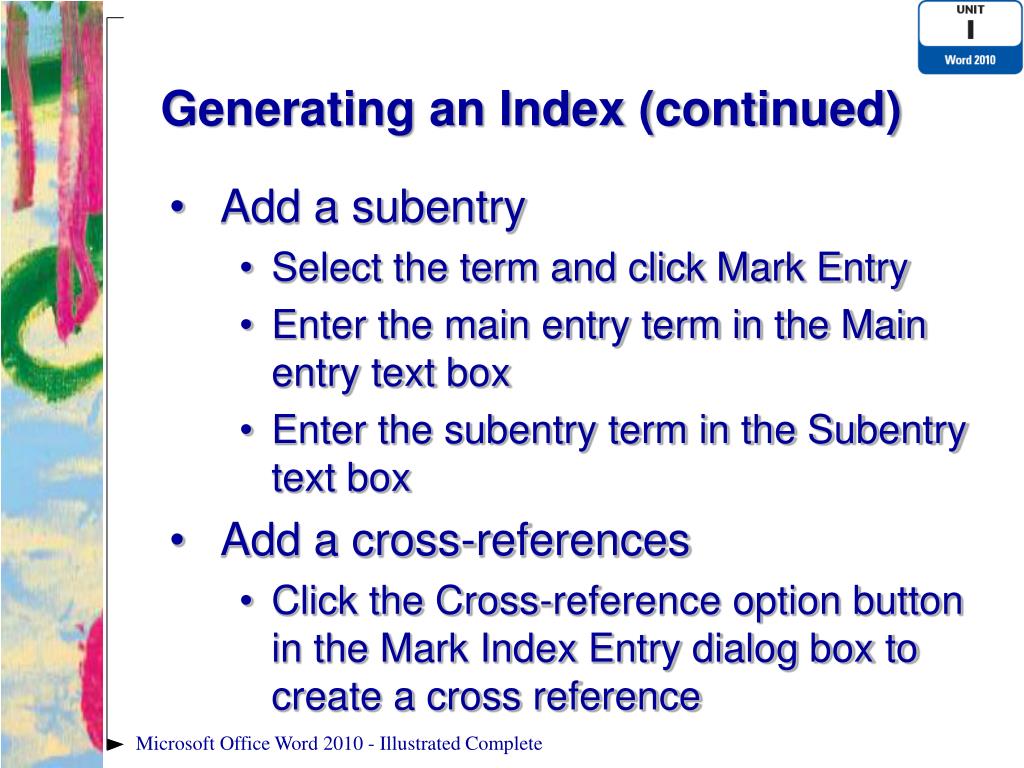 UNIT
I
Word 2010

Generating an Index (continued)

• Add a subentry
  • Select the term and click Mark Entry
  • Enter the main entry term in the Main entry text box
  • Enter the subentry term in the Subentry text box
• Add a cross-references
  • Click the Cross-reference option button in the Mark Index Entry dialog box to create a cross reference

Microsoft Office Word 2010 - Illustrated Complete